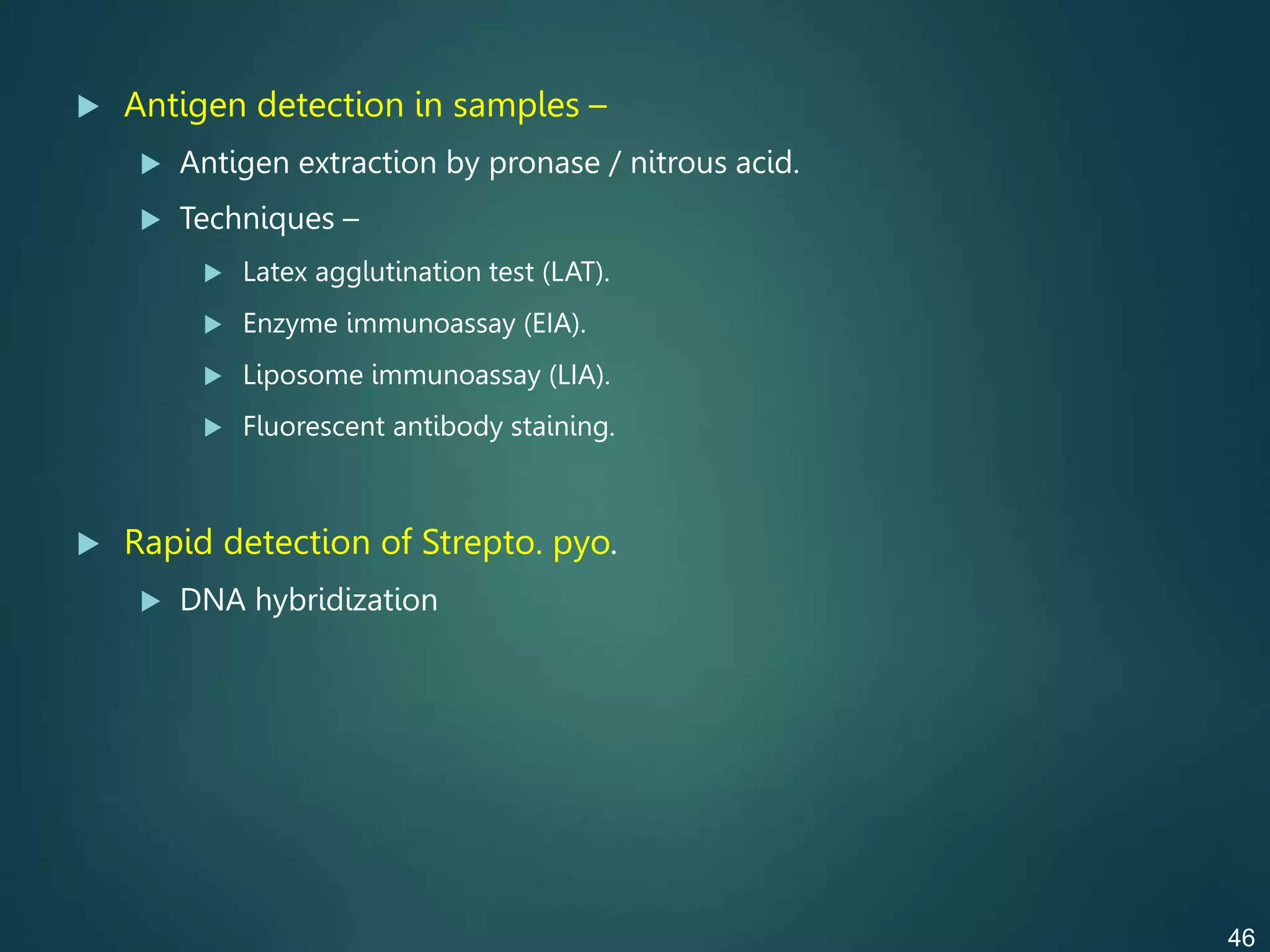 Antigen detection in samples –

Antigen extraction by pronase / nitrous acid.

Techniques –

Latex agglutination test (LAT).

Enzyme immunoassay (EIA).

Liposome immunoassay (LIA).

Fluorescent antibody staining.

Rapid detection of Strepto. pyo.

DNA hybridization

46